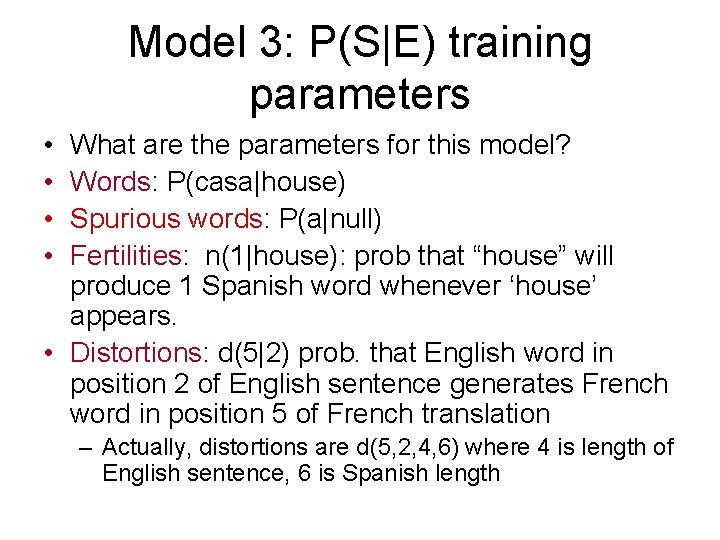 Model 3: P(S|E) training parameters

• What are the parameters for this model?
• Words: P(casa|house)
• Spurious words: P(a|null)
• Fertilities: n(1|house): prob that “house” will produce 1 Spanish word whenever ‘house’ appears.
• Distortions: d(5|2) prob. that English word in position 2 of English sentence generates French word in position 5 of French translation
– Actually, distortions are d(5,2,4,6) where 4 is length of English sentence, 6 is Spanish length